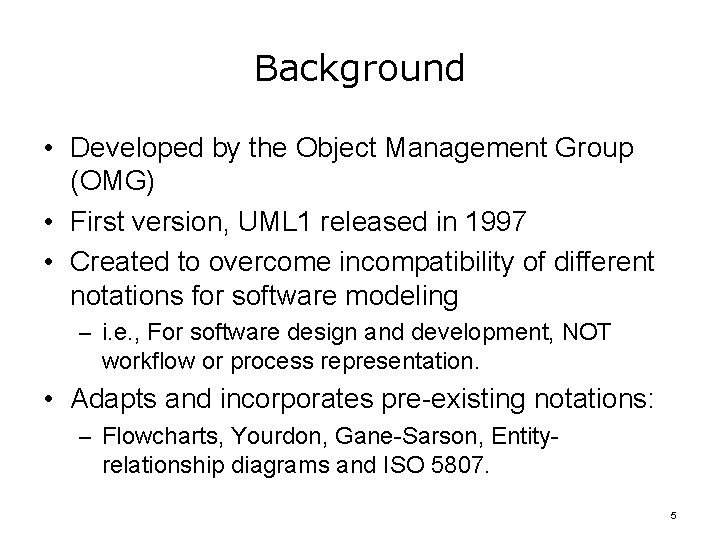 Background

• Developed by the Object Management Group (OMG)
• First version, UML1 released in 1997
• Created to overcome incompatibility of different notations for software modeling
– i.e., For software design and development, NOT workflow or process representation.
• Adapts and incorporates pre-existing notations:
– Flowcharts, Yourdon, Gane-Sarson, Entity-relationship diagrams and ISO 5807.

5